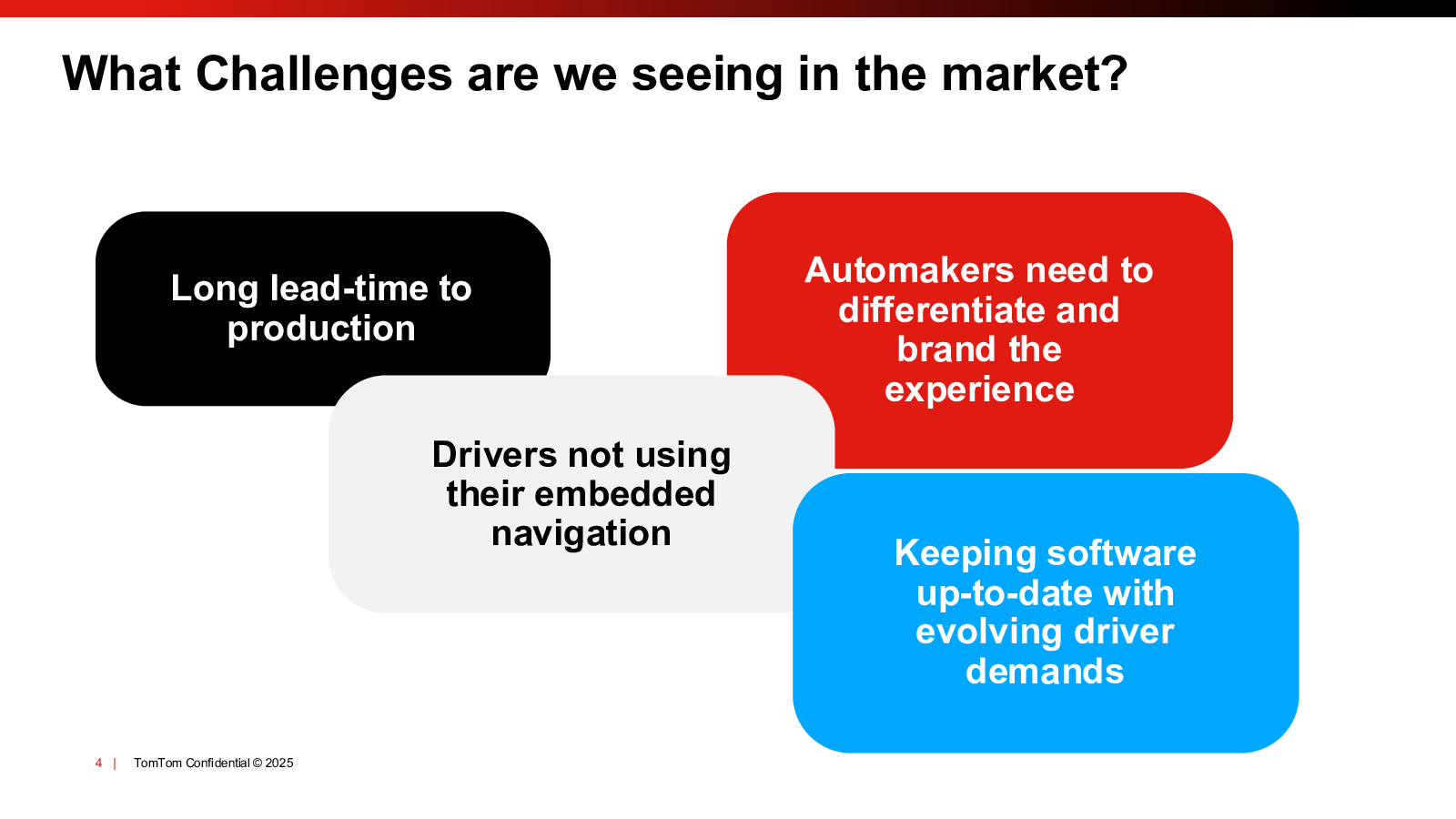 What Challenges are we seeing in the market?

Long lead-time to production

Automakers need to differentiate and brand the experience

Drivers not using their embedded navigation

Keeping software up-to-date with evolving driver demands

4 | TomTom Confidential © 2025